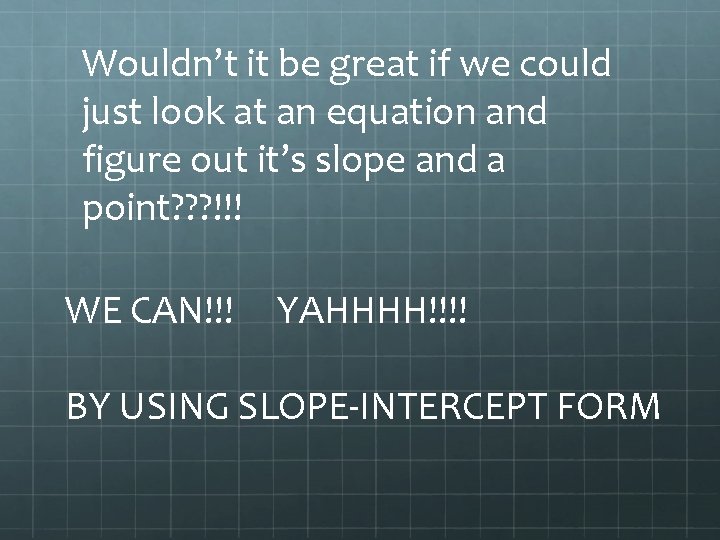 Wouldn’t it be great if we could just look at an equation and figure out it’s slope and a point???!!!

WE CAN!!! YAHHHH!!!!

BY USING SLOPE-INTERCEPT FORM